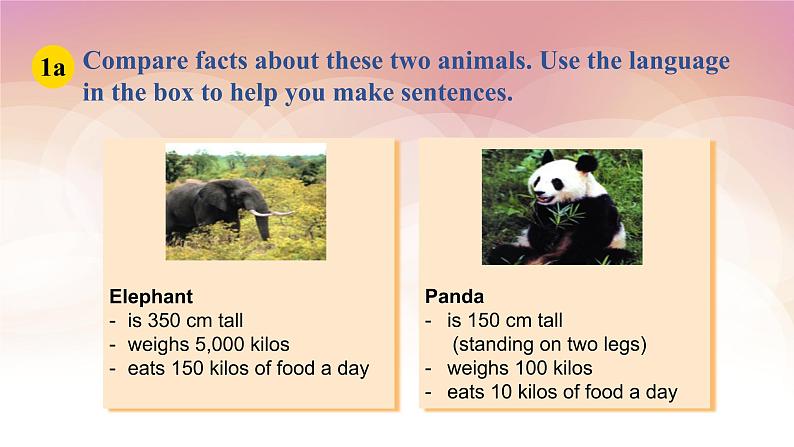 1a Compare facts about these two animals. Use the language in the box to help you make sentences.

Elephant
- is 350 cm tall
- weighs 5,000 kilos
- eats 150 kilos of food a day

Panda
- is 150 cm tall (standing on two legs)
- weighs 100 kilos
- eats 10 kilos of food a day